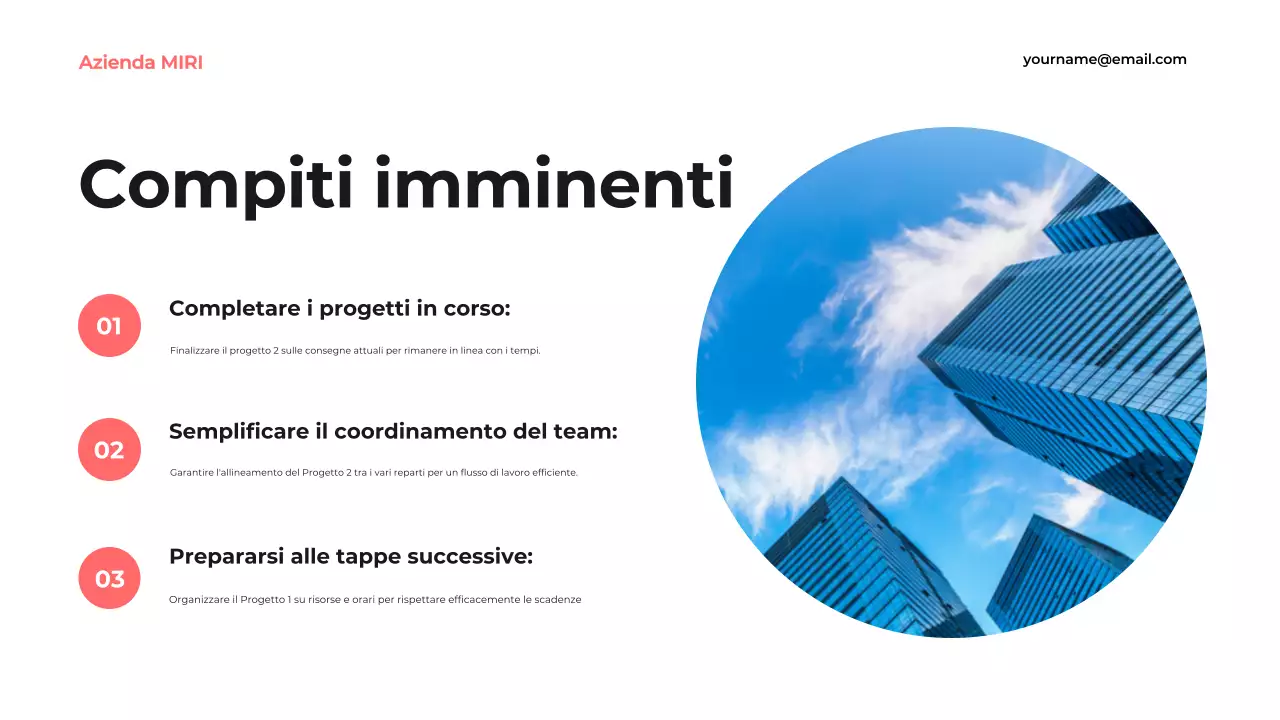 Azienda MIRI

yourname@email.com

Compiti imminenti

01

Completare i progetti in corso:

Finalizzare il progetto 2 sulle consegne attuali per rimanere in linea con i tempi.

02

Semplificare il coordinamento del team:

Garantire l'allineamento del Progetto 2 tra i vari reparti per un flusso di lavoro efficiente.

03

Prepararsi alle tappe successive:

Organizzare il Progetto 1 su risorse e orari per rispettare efficacemente le scadenze